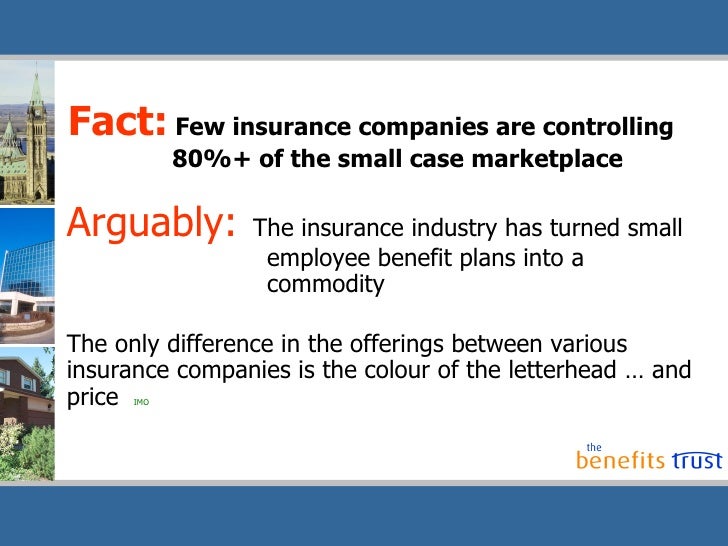 Fact: Few insurance companies are controlling 80%+ of the small case marketplace

Arguably: The insurance industry has turned small employee benefit plans into a commodity

The only difference in the offerings between various insurance companies is the colour of the letterhead … and price IMO

the benefits trust